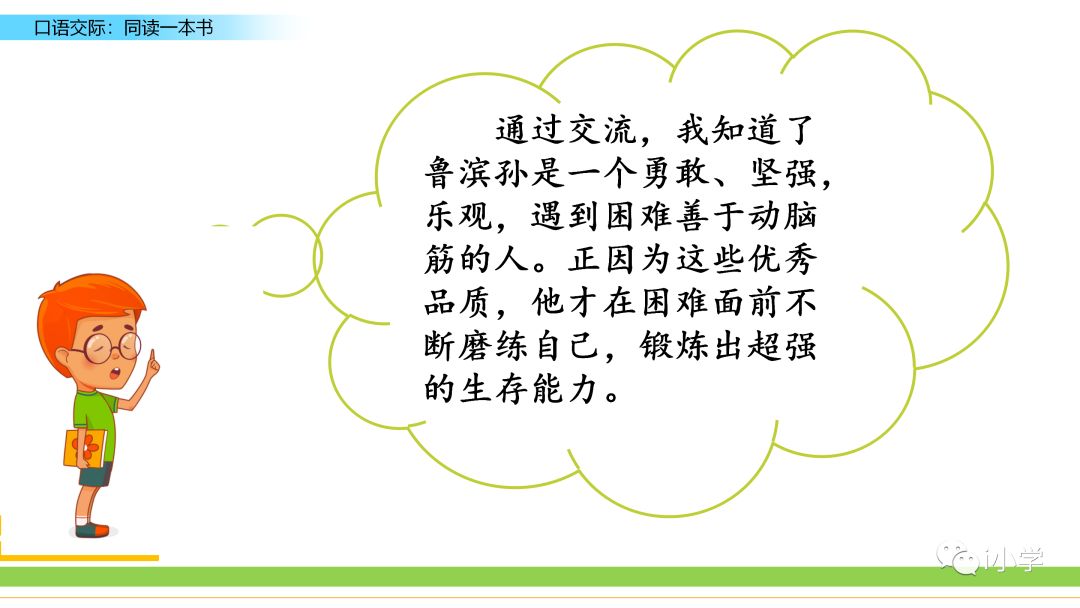 口语交际：同读一本书

通过交流，我知道了鲁滨孙是一个勇敢、坚强，乐观，遇到困难善于动脑筋的人。正因为这些优秀品质，他才在困难面前不断磨练自己，锻炼出超强的生存能力。

小学